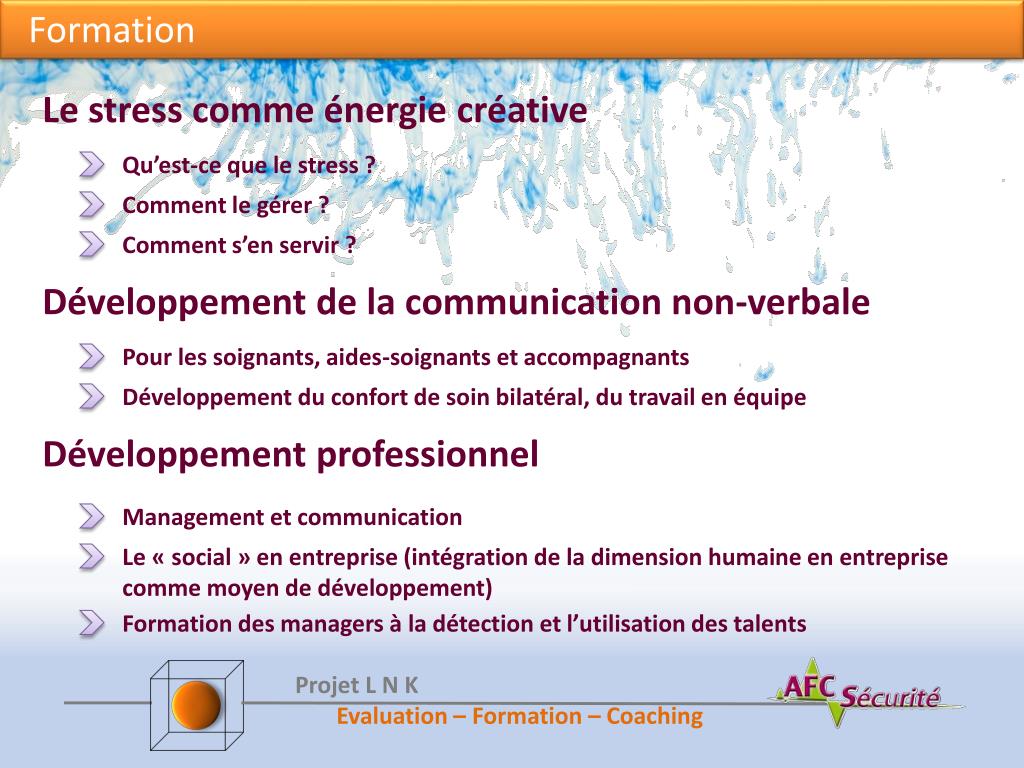 Formation

Le stress comme énergie créative

Qu’est-ce que le stress ?

Comment le gérer ?

Comment s’en servir ?

Développement de la communication non-verbale

Pour les soignants, aides-soignants et accompagnants

Développement du confort de soin bilatéral, du travail en équipe

Développement professionnel

Management et communication

Le « social » en entreprise (intégration de la dimension humaine en entreprise comme moyen de développement)

Formation des managers à la détection et l’utilisation des talents

Projet L N K

Evaluation – Formation – Coaching

AFC Sécurité